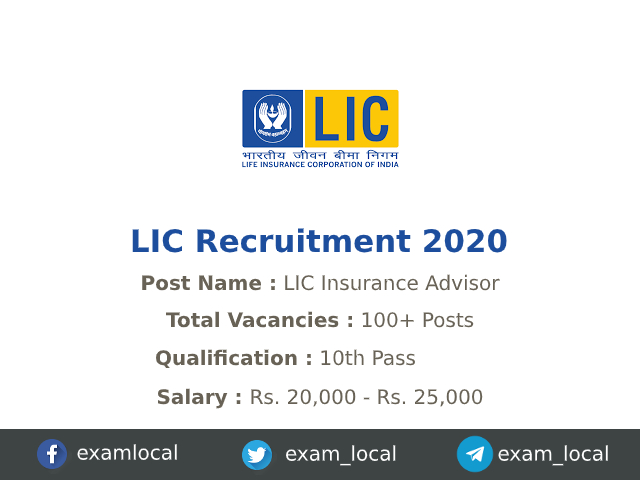 LIC

भारतीय जीवन बीमा निगम
LIFE INSURANCE CORPORATION OF INDIA

LIC Recruitment 2020

Post Name : LIC Insurance Advisor

Total Vacancies : 100+ Posts

Qualification : 10th Pass

Salary : Rs. 20,000 - Rs. 25,000

examlocal exam_local exam_local